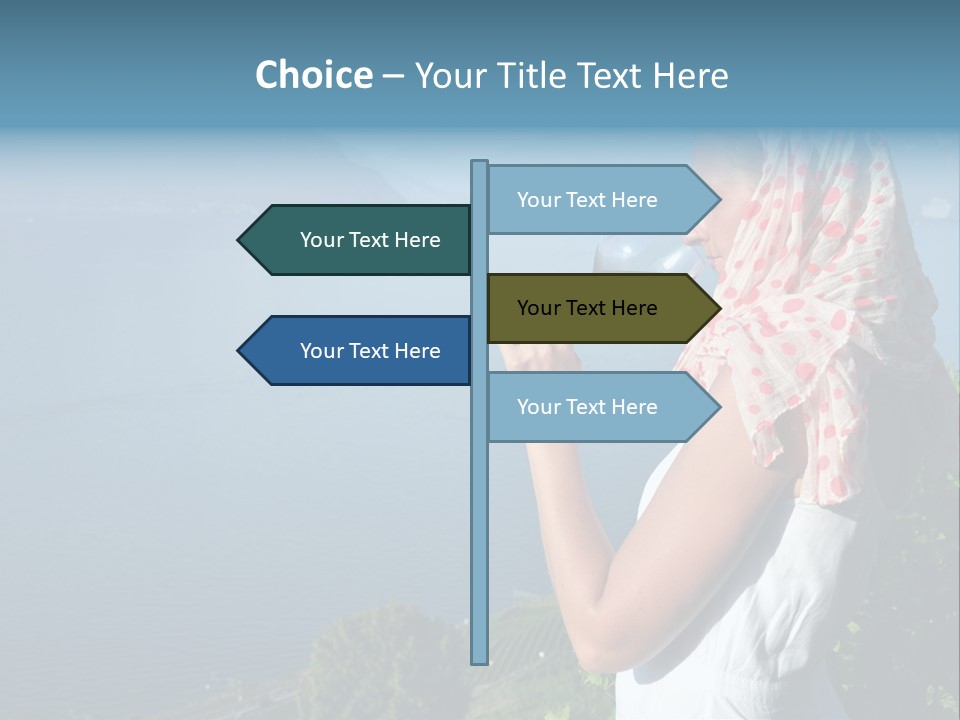 Choice – Your Title Text Here

Your Text Here

Your Text Here

Your Text Here

Your Text Here

Your Text Here